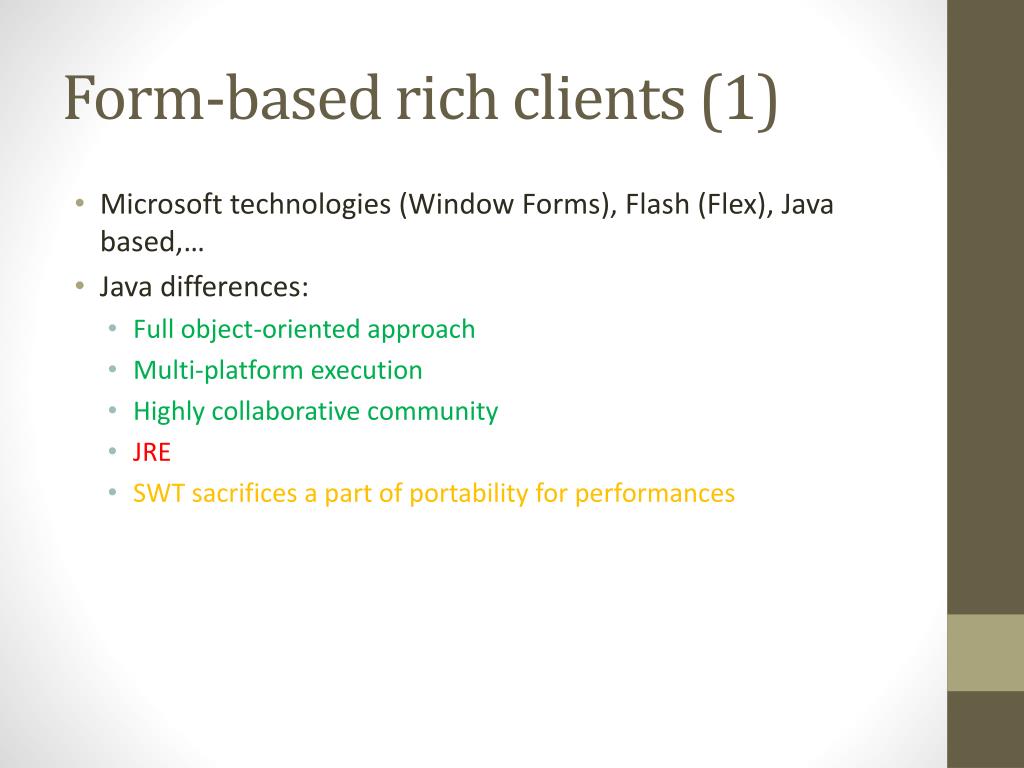 Form-based rich clients (1)

• Microsoft technologies (Window Forms), Flash (Flex), Java based,…
• Java differences:
  • Full object-oriented approach
  • Multi-platform execution
  • Highly collaborative community
  • JRE
  • SWT sacrifices a part of portability for performances